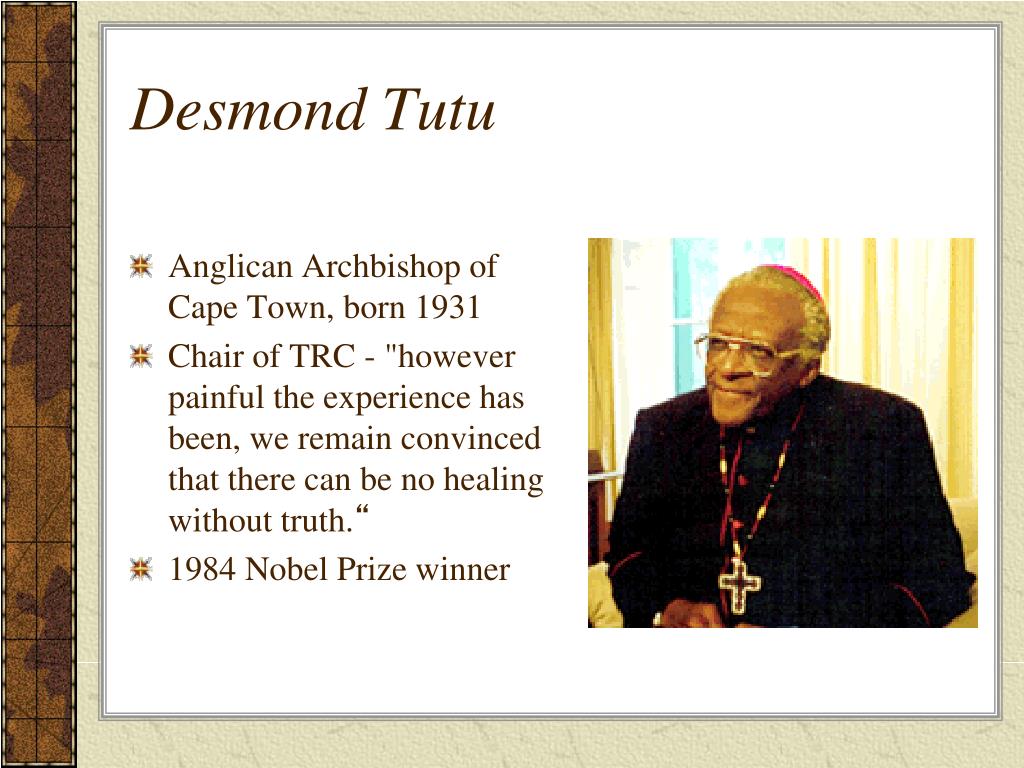 Desmond Tutu

Anglican Archbishop of Cape Town, born 1931

Chair of TRC - "however painful the experience has been, we remain convinced that there can be no healing without truth.“

1984 Nobel Prize winner